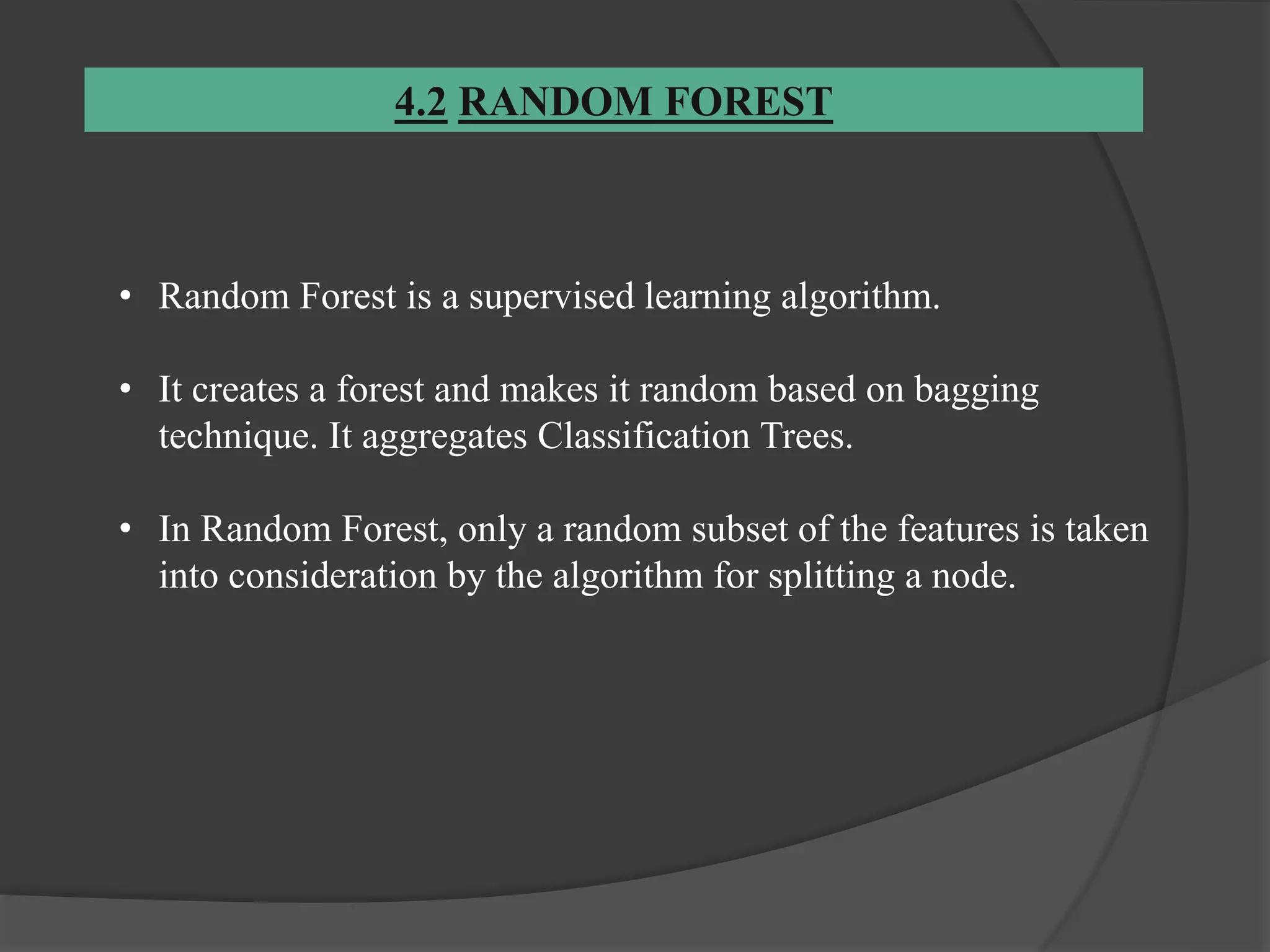 4.2 RANDOM FOREST

• Random Forest is a supervised learning algorithm.

• It creates a forest and makes it random based on bagging technique. It aggregates Classification Trees.

• In Random Forest, only a random subset of the features is taken into consideration by the algorithm for splitting a node.